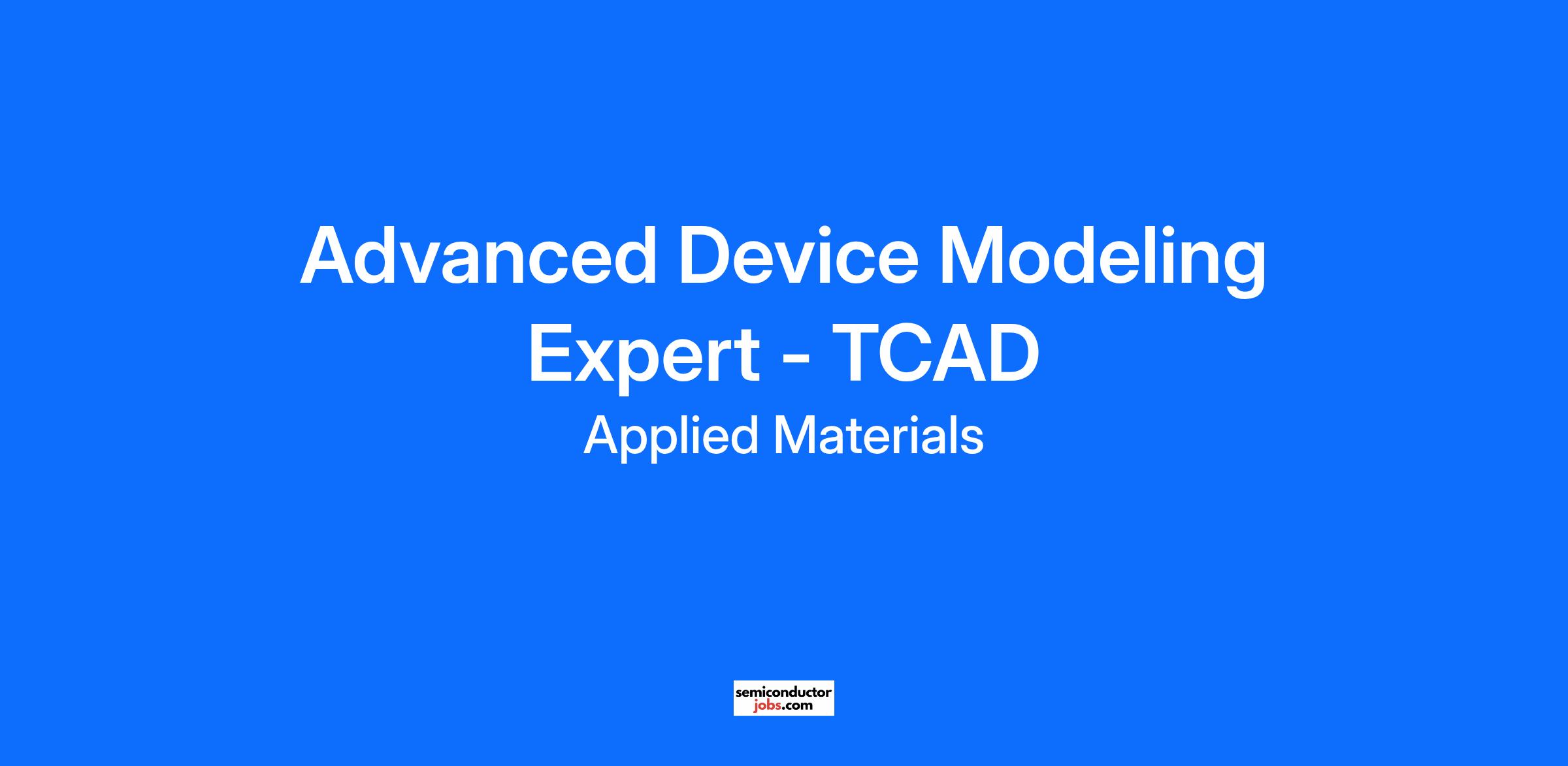 Advanced Device Modeling Expert - TCAD

Applied Materials

semiconductor jobs.com